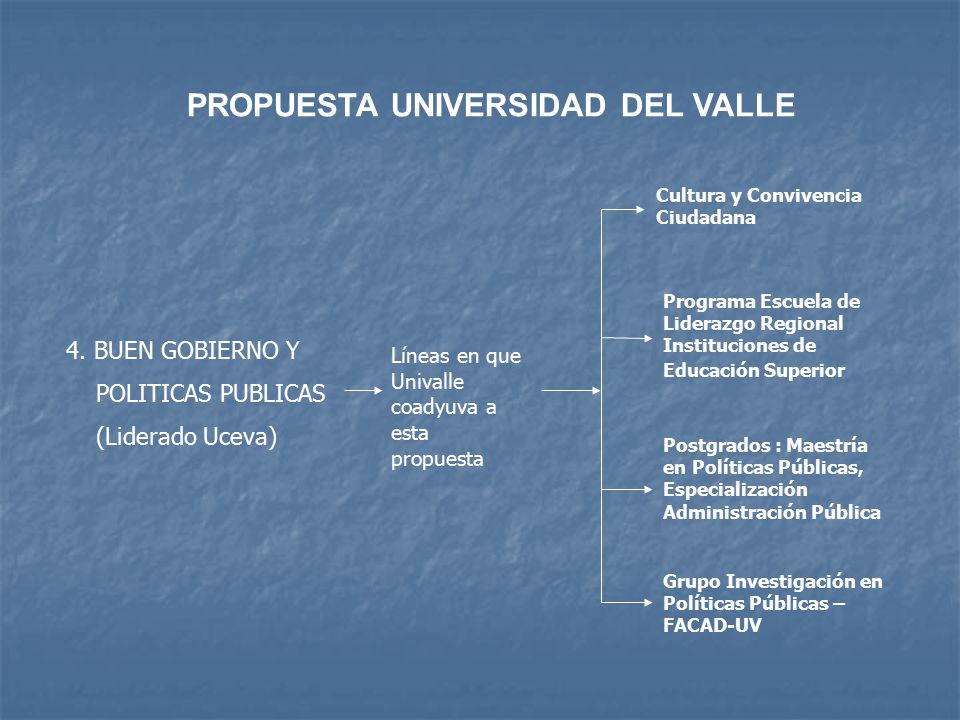 PROPUESTA UNIVERSIDAD DEL VALLE

4. BUEN GOBIERNO Y POLITICAS PUBLICAS (Liderado Uceva)

Líneas en que Univalle coadyuva a esta propuesta

Cultura y Convivencia Ciudadana

Programa Escuela de Liderazgo Regional Instituciones de Educación Superior

Postgrados : Maestría en Políticas Públicas, Especialización Administración Pública

Grupo Investigación en Políticas Públicas – FACAD-UV